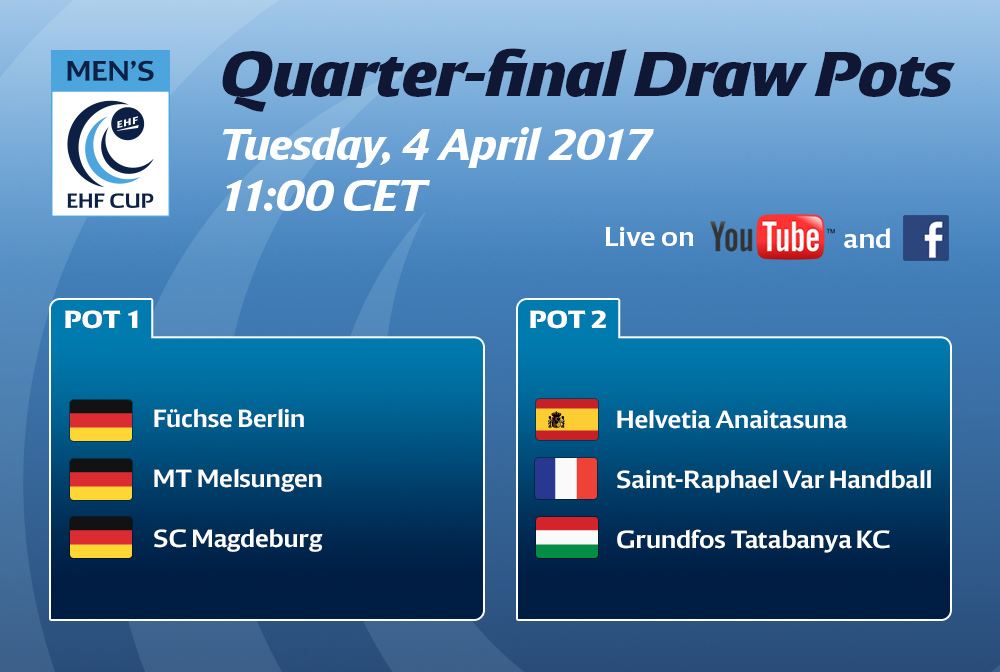 MEN'S
EHF
EHF CUP

Quarter-final Draw Pots
Tuesday, 4 April 2017
11:00 CET

Live on YouTube™ and f

POT 1
Füchse Berlin
MT Melsungen
SC Magdeburg

POT 2
Helvetia Anaitasuna
Saint-Raphael Var Handball
Grundfos Tatabanya KC